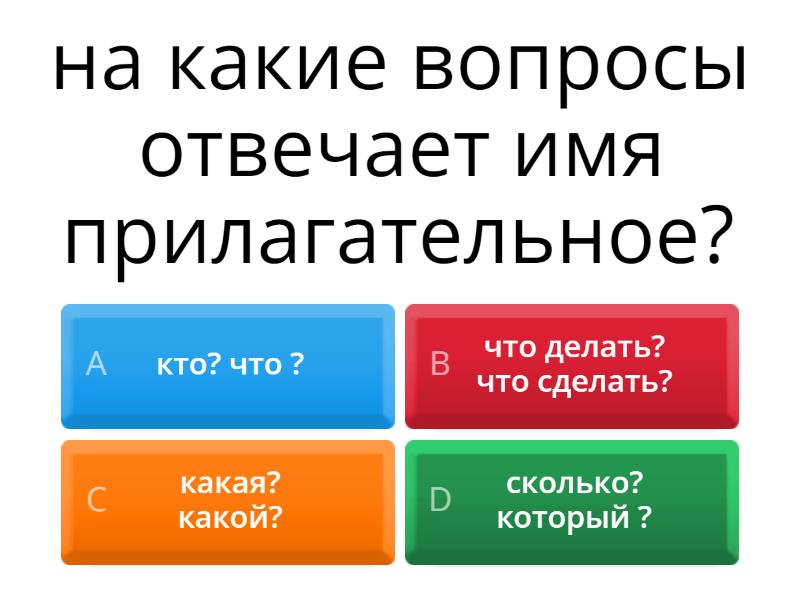 на какие вопросы отвечает имя прилагательное?

A кто? что ?

B что делать? что сделать?

C какая? какой?

D сколько? который ?